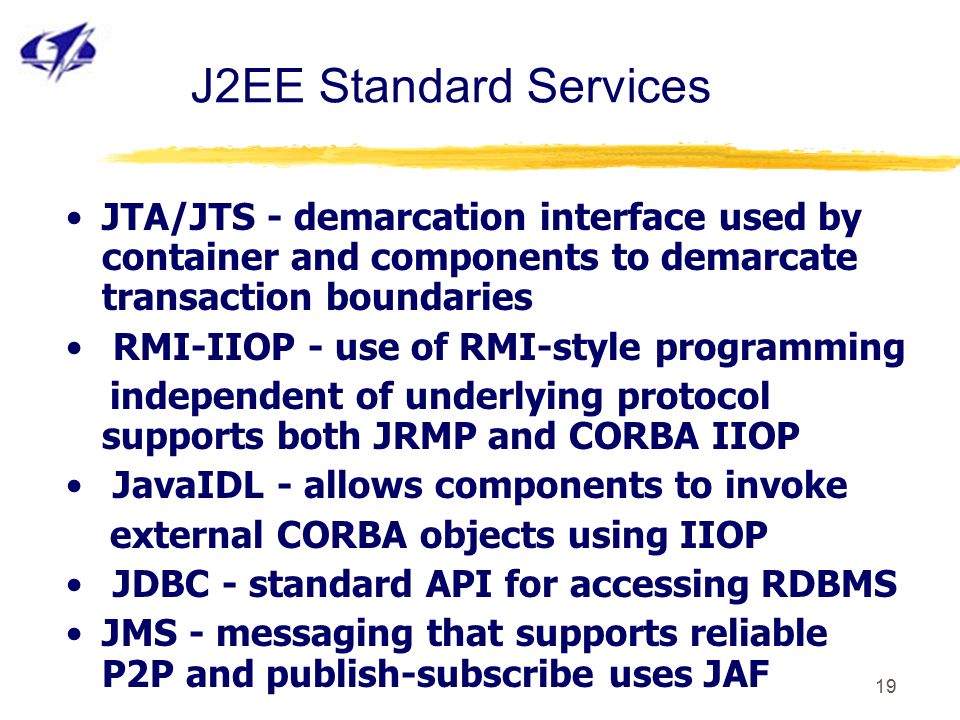 J2EE Standard Services

• JTA/JTS - demarcation interface used by container and components to demarcate transaction boundaries
• RMI-IIOP - use of RMI-style programming independent of underlying protocol supports both JRMP and CORBA IIOP
• JavaIDL - allows components to invoke external CORBA objects using IIOP
• JDBC - standard API for accessing RDBMS
• JMS - messaging that supports reliable P2P and publish-subscribe uses JAF

19